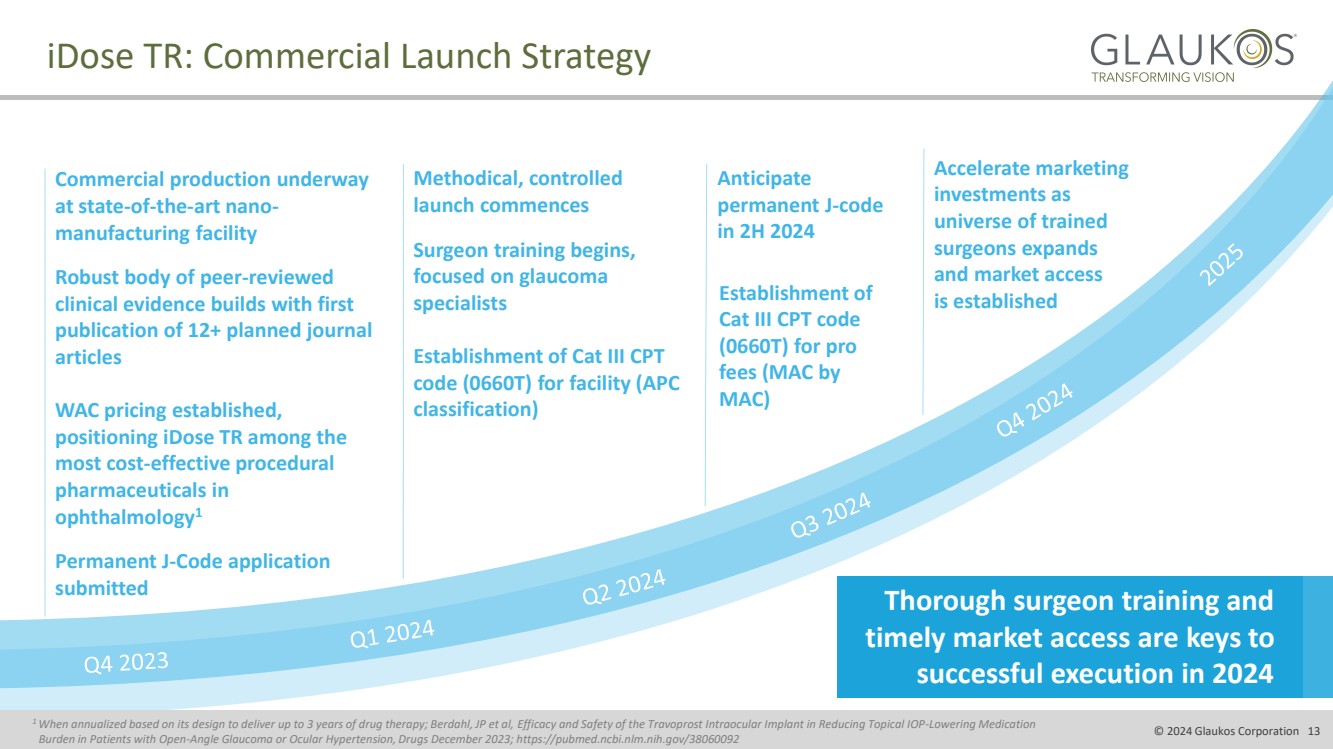 iDose TR: Commercial Launch Strategy

GLAUKOS
TRANSFORMING VISION

Commercial production underway at state-of-the-art nano-manufacturing facility

Robust body of peer-reviewed clinical evidence builds with first publication of 12+ planned journal articles

WAC pricing established, positioning iDose TR among the most cost-effective procedural pharmaceuticals in ophthalmology$^1$

Permanent J-Code application submitted

Methodical, controlled launch commences

Surgeon training begins, focused on glaucoma specialists

Establishment of Cat III CPT code (0660T) for facility (APC classification)

Anticipate permanent J-code in 2H 2024

Establishment of Cat III CPT code (0660T) for pro fees (MAC by MAC)

Accelerate marketing investments as universe of trained surgeons expands and market access is established

Q4 2023

Q1 2024

Q2 2024

Q3 2024

Q4 2024

2025

Thorough surgeon training and timely market access are keys to successful execution in 2024

$^1$ When annualized based on its design to deliver up to 3 years of drug therapy; Berdahl, JP et al, Efficacy and Safety of the Travoprost Intraocular Implant in Reducing Topical IOP-Lowering Medication Burden in Patients with Open-Angle Glaucoma or Ocular Hypertension, Drugs December 2023; https://pubmed.ncbi.nlm.nih.gov/38060092

© 2024 Glaukos Corporation 13